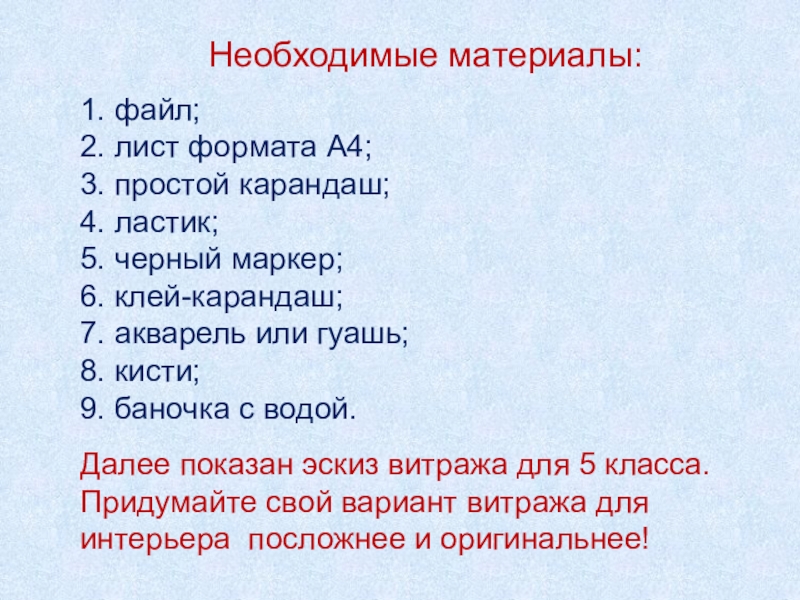 Необходимые материалы:

1. файл;
2. лист формата А4;
3. простой карандаш;
4. ластик;
5. черный маркер;
6. клей-карандаш;
7. акварель или гуашь;
8. кисти;
9. баночка с водой.

Далее показан эскиз витража для 5 класса. Придумайте свой вариант витража для интерьера  посложнее и оригинальнее!